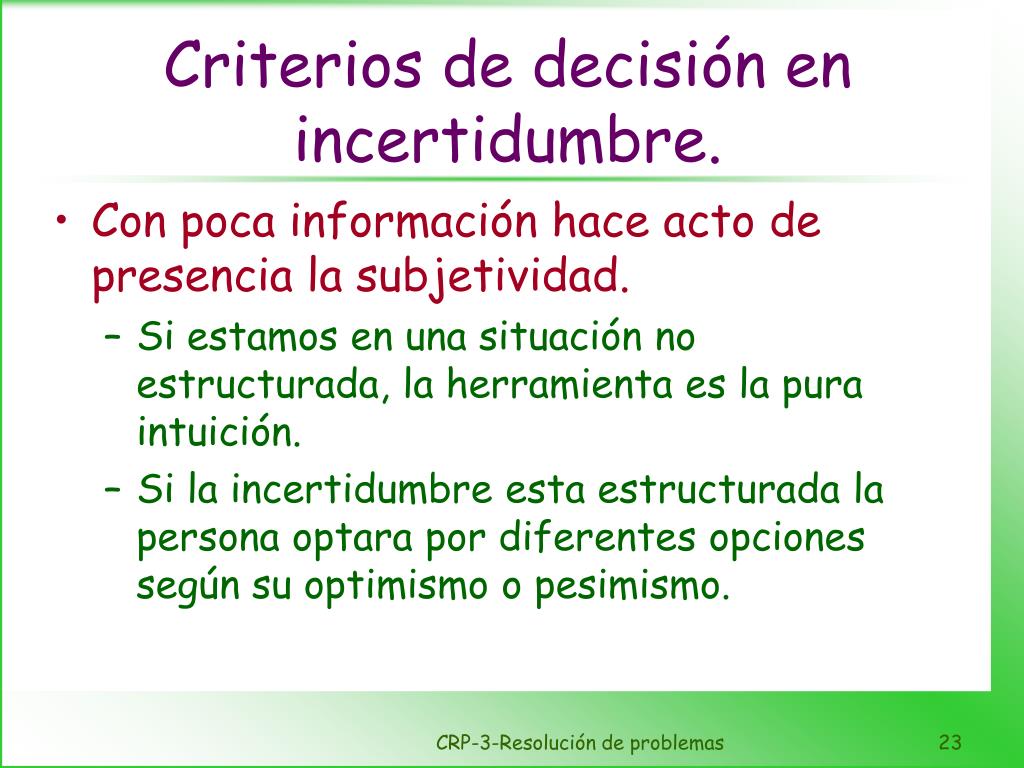 Criterios de decisión en incertidumbre.

• Con poca información hace acto de presencia la subjetividad.
– Si estamos en una situación no estructurada, la herramienta es la pura intuición.
– Si la incertidumbre esta estructurada la persona optara por diferentes opciones según su optimismo o pesimismo.

CRP-3-Resolución de problemas

23